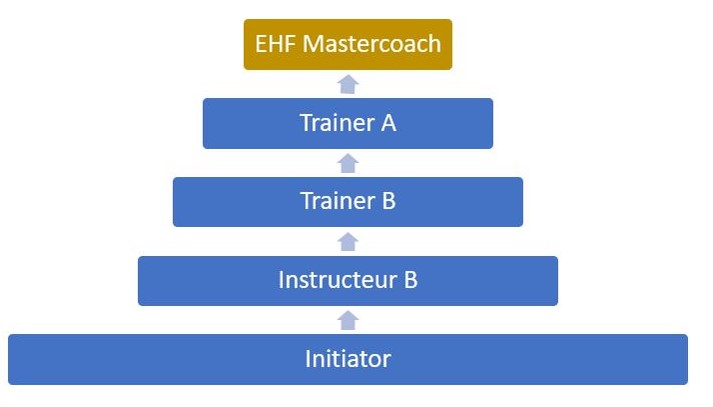 EHF Mastercoach

Trainer A

Trainer B

Instructeur B

Initiator